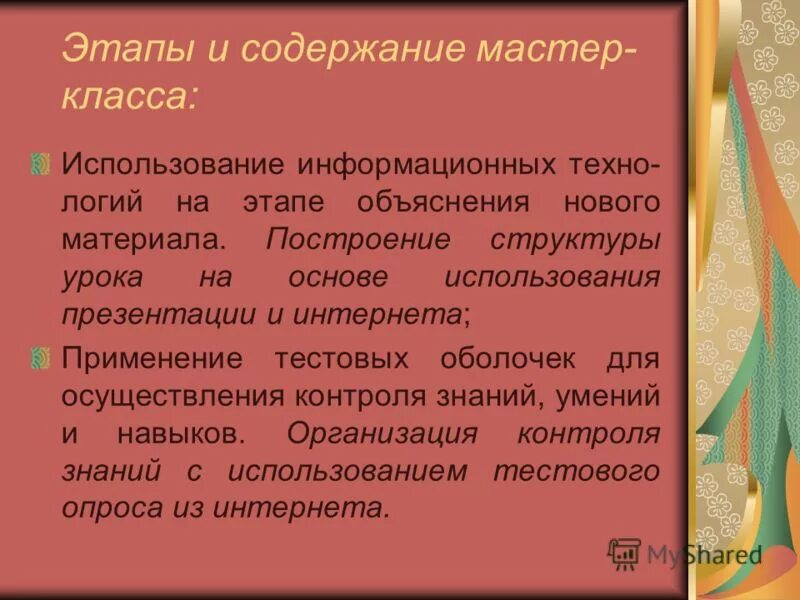 Этапы и содержание мастер-класса:

Использование информационных технологий на этапе объяснения нового материала. Построение структуры урока на основе использования презентации и интернета;

Применение тестовых оболочек для осуществления контроля знаний, умений и навыков. Организация контроля знаний с использованием тестового опроса из интернета.

MyShared